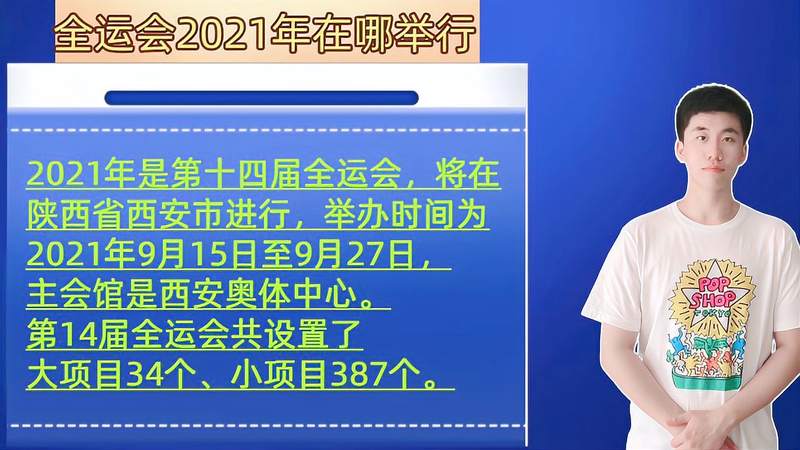 全运会2021年在哪举行

2021年是第十四届全运会，将在陕西省西安市进行，举办时间为2021年9月15日至9月27日，主会馆是西安奥体中心。第14届全运会共设置了大项目34个、小项目387个。

POP SHOP TOKYO